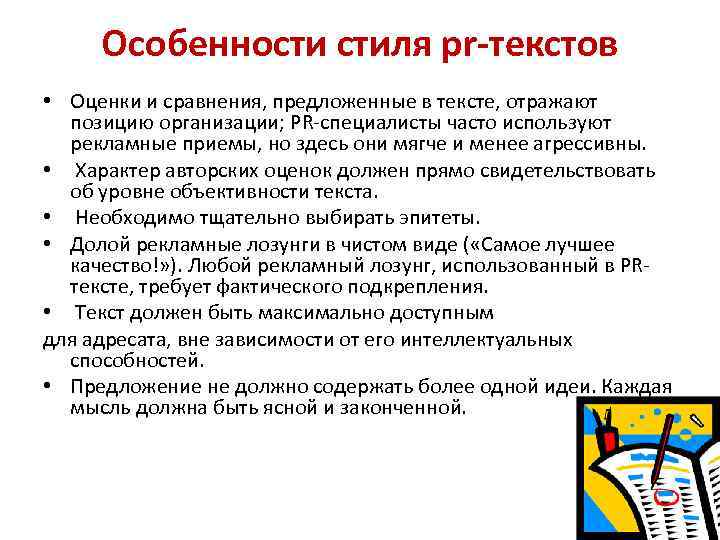 Особенности стиля pr-текстов

• Оценки и сравнения, предложенные в тексте, отражают позицию организации; PR-специалисты часто используют рекламные приемы, но здесь они мягче и менее агрессивны.

• Характер авторских оценок должен прямо свидетельствовать об уровне объективности текста.

• Необходимо тщательно выбирать эпитеты.

• Долой рекламные лозунги в чистом виде («Самое лучшее качество!»). Любой рекламный лозунг, использованный в PR-тексте, требует фактического подкрепления.

• Текст должен быть максимально доступным

для адресата, вне зависимости от его интеллектуальных способностей.

• Предложение не должно содержать более одной идеи. Каждая мысль должна быть ясной и законченной.